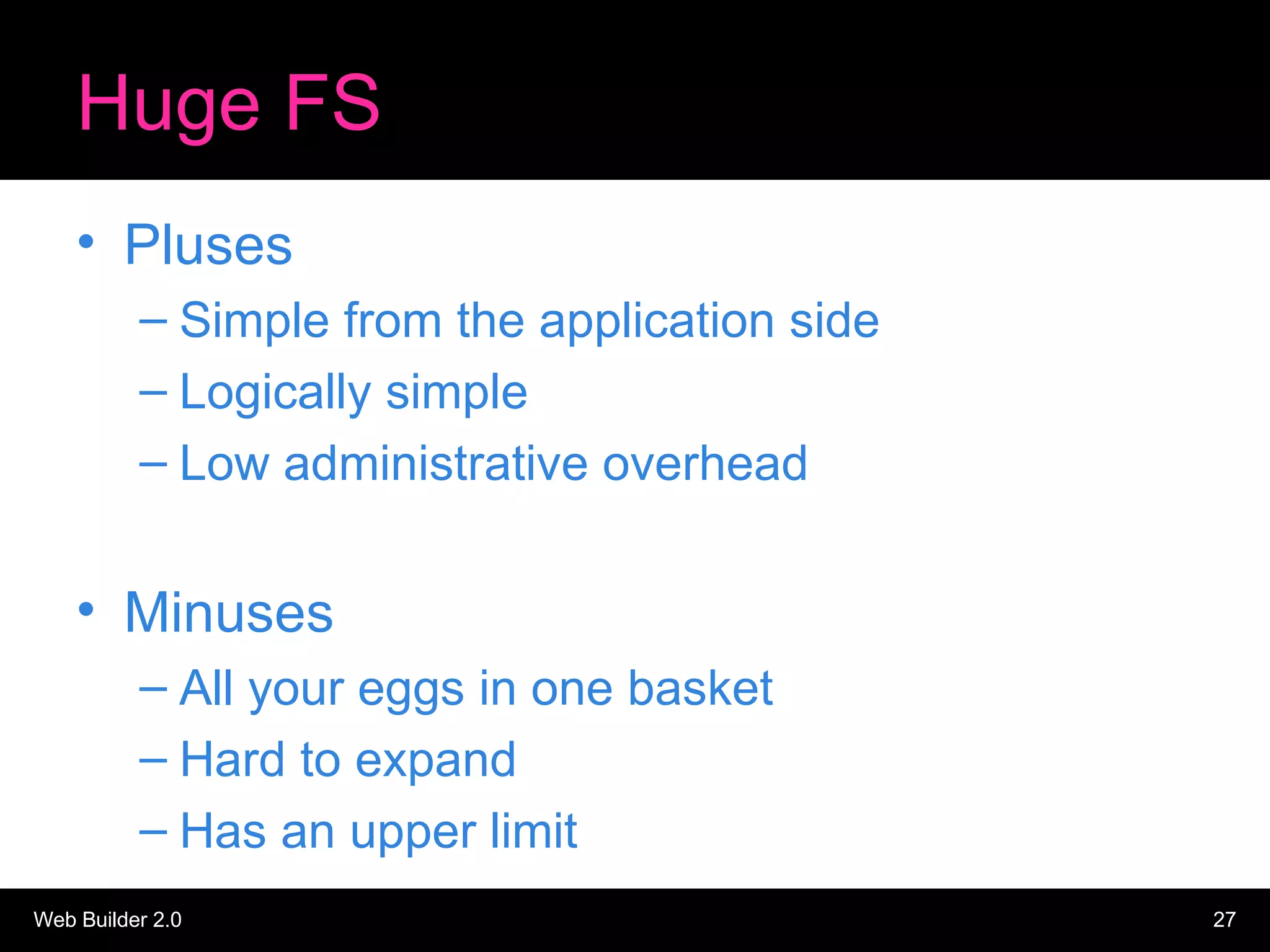 Huge FS

• Pluses
– Simple from the application side
– Logically simple
– Low administrative overhead

• Minuses
– All your eggs in one basket
– Hard to expand
– Has an upper limit

Web Builder 2.0

27